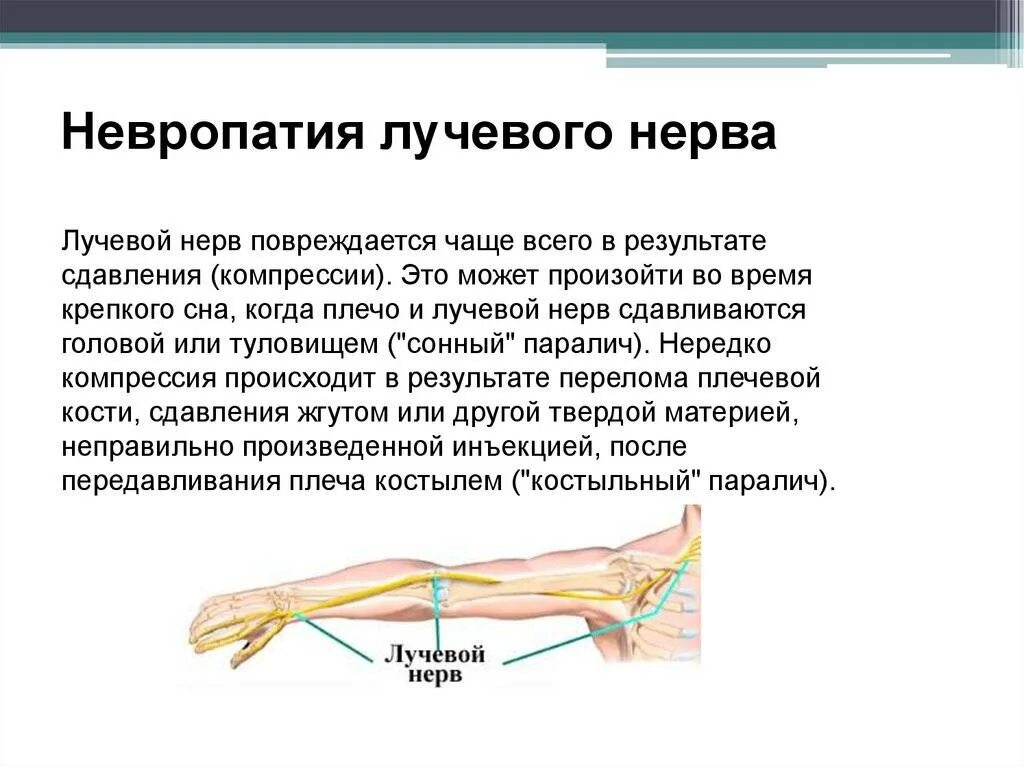 Невропатия лучевого нерва

Лучевой нерв повреждается чаще всего в результате сдавления (компрессии). Это может произойти во время крепкого сна, когда плечо и лучевой нерв сдавливаются головой или туловищем ("сонный" паралич). Нередко компрессия происходит в результате перелома плечевой кости, сдавления жгутом или другой твердой материей, неправильно произведенной инъекцией, после передавливания плеча костылем ("костыльный" паралич).

Лучевой нерв